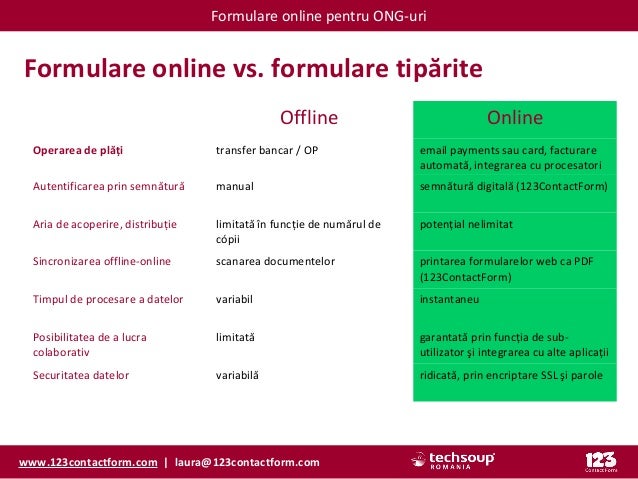 Formulare online pentru ONG-uri

Formulare online vs. formulare tipărite

| | Offline | Online |
|---|---|---|
| Operarea de plăți | transfer bancar / OP | email payments sau card, facturare automată, integrarea cu procesatori |
| Autentificarea prin semnătură | manual | semnătură digitală (123ContactForm) |
| Aria de acoperire, distribuție | limitată în funcție de numărul de cópii | potențial nelimitat |
| Sincronizarea offline-online | scanarea documentelor | printarea formularelor web ca PDF (123ContactForm) |
| Timpul de procesare a datelor | variabil | instantaneu |
| Posibilitatea de a lucra colaborativ | limitată | garantată prin funcția de sub-utilizator şi integrarea cu alte aplicații |
| Securitatea datelor | variabilă | ridicată, prin encriptare SSL şi parole |

www.123contactform.com | laura@123contactform.com

techsoup ROMANIA

123 ContactForm